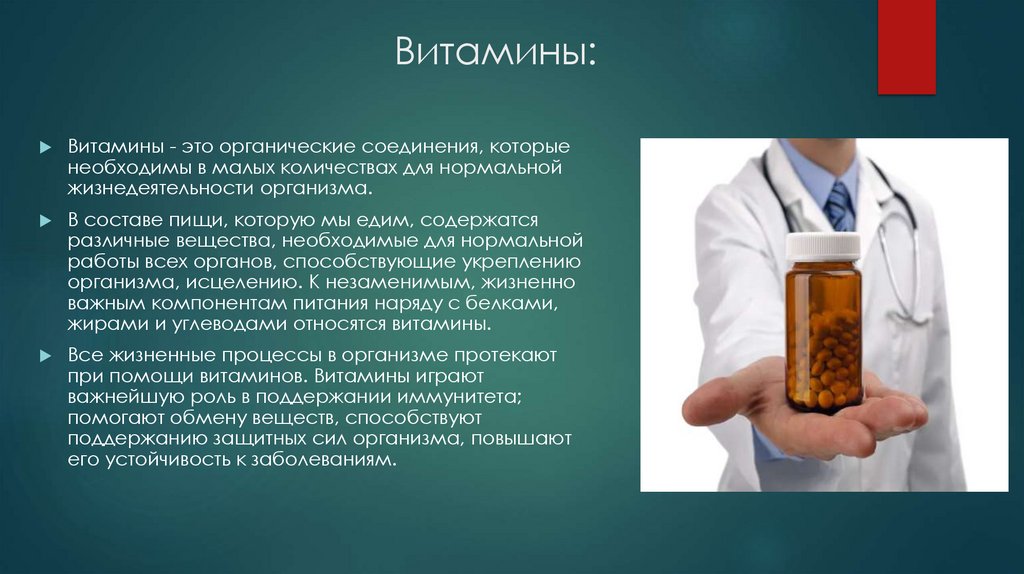 Витамины:

Витамины - это органические соединения, которые необходимы в малых количествах для нормальной жизнедеятельности организма.

В составе пищи, которую мы едим, содержатся различные вещества, необходимые для нормальной работы всех органов, способствующие укреплению организма, исцелению. К незаменимым, жизненно важным компонентам питания наряду с белками, жирами и углеводами относятся витамины.

Все жизненные процессы в организме протекают при помощи витаминов. Витамины играют важнейшую роль в поддержании иммунитета; помогают обмену веществ, способствуют поддержанию защитных сил организма, повышают его устойчивость к заболеваниям.